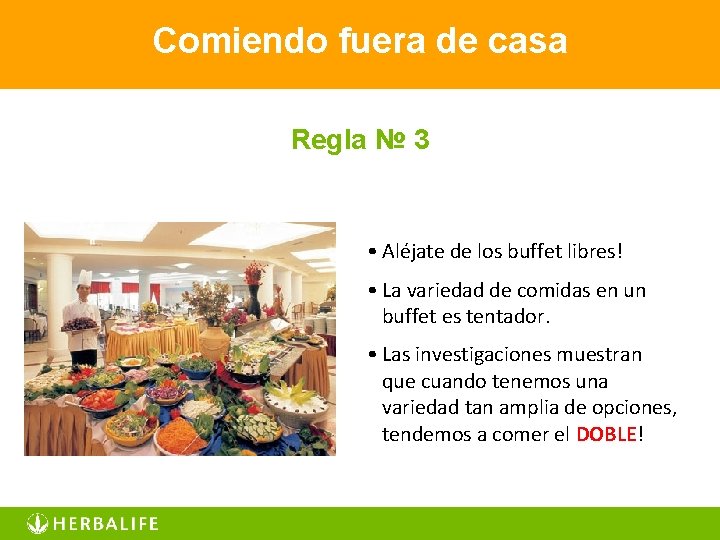 Comiendo fuera de casa

Regla № 3

• Aléjate de los buffet libres!

• La variedad de comidas en un buffet es tentador.

• Las investigaciones muestran que cuando tenemos una variedad tan amplia de opciones, tendemos a comer el DOBLE!

HERBALIFE